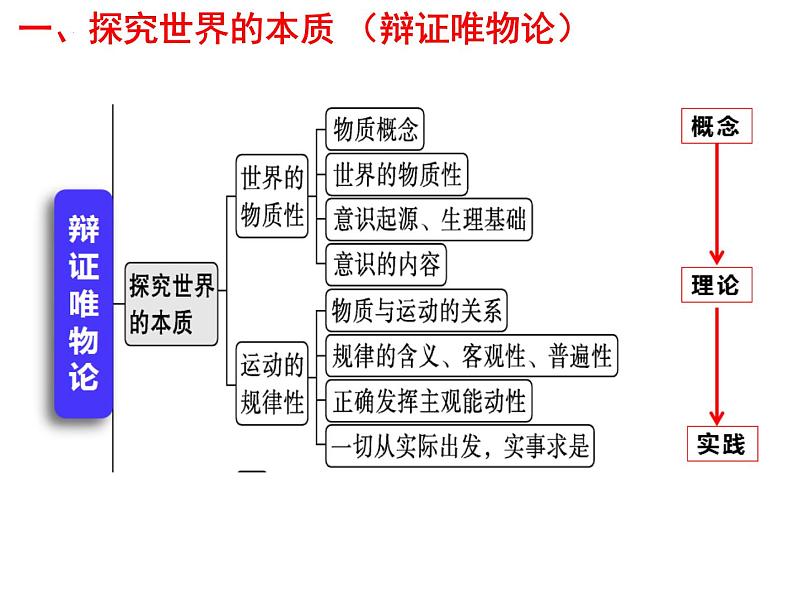 一、探究世界的本质 （辩证唯物论）

辩证唯物论

探究世界的本质

世界的物质性

物质概念

世界的物质性

意识起源、生理基础

意识的内容

运动的规律性

物质与运动的关系

规律的含义、客观性、普遍性

正确发挥主观能动性

一切从实际出发，实事求是

概念

理论

实践